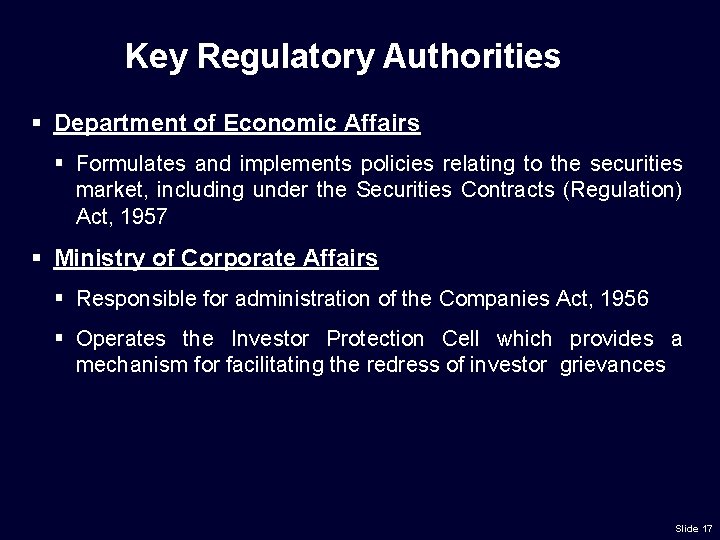 Key Regulatory Authorities

▪ Department of Economic Affairs

▪ Formulates and implements policies relating to the securities market, including under the Securities Contracts (Regulation) Act, 1957

▪ Ministry of Corporate Affairs

▪ Responsible for administration of the Companies Act, 1956

▪ Operates the Investor Protection Cell which provides a mechanism for facilitating the redress of investor grievances

Slide 17